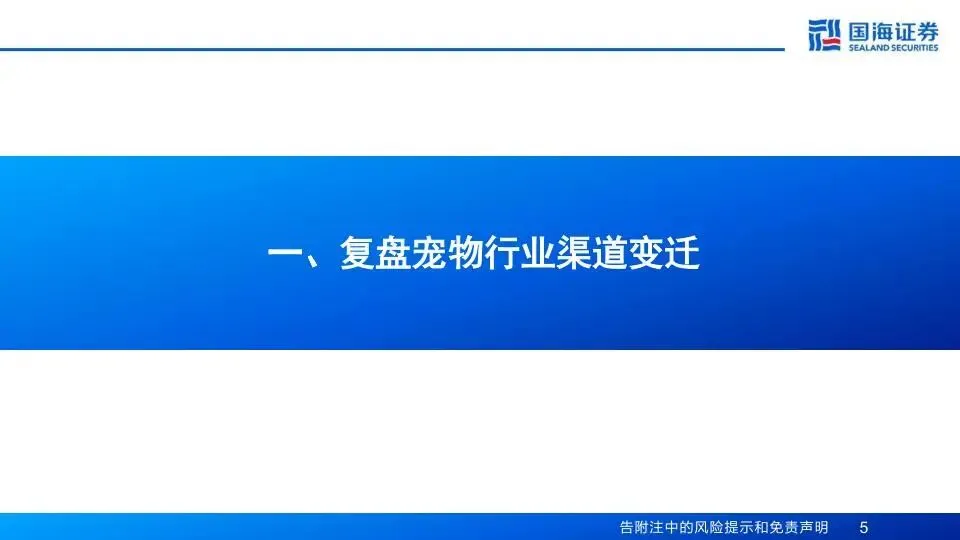 国海证券
SEALAND SECURITIES

一、复盘宠物行业渠道变迁

告附注中的风险提示和免责声明 5